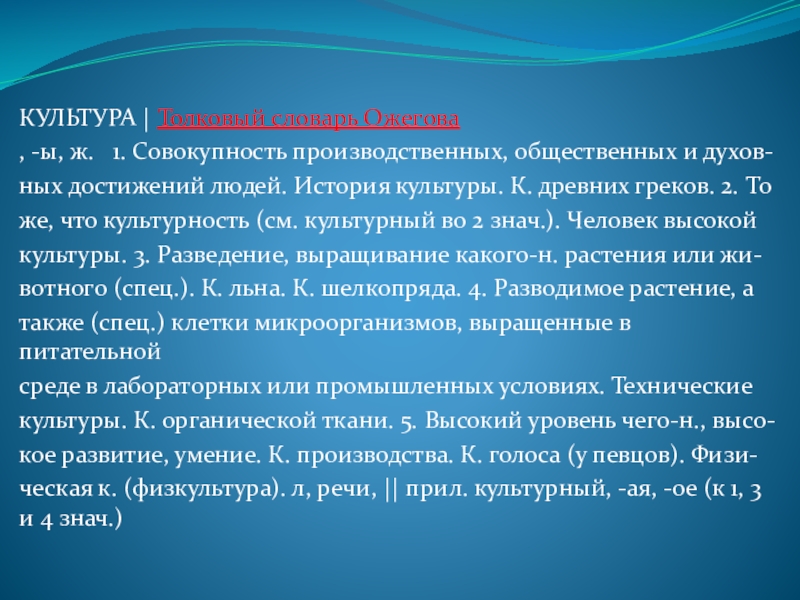 КУЛЬТУРА | Толковый словарь Ожегова

, -ы, ж. 1. Совокупность производственных, общественных и духовных достижений людей. История культуры. К. древних греков. 2. То же, что культурность (см. культурный во 2 знач.). Человек высокой культуры. 3. Разведение, выращивание какого-н. растения или животного (спец.). К. льна. К. шелкопряда. 4. Разводимое растение, а также (спец.) клетки микроорганизмов, выращенные в питательной

среде в лабораторных или промышленных условиях. Технические культуры. К. органической ткани. 5. Высокий уровень чего-н., высокое развитие, умение. К. производства. К. голоса (у певцов). Физическая к. (физкультура). л, речи, || прил. культурный, -ая, -ое (к 1, 3 и 4 знач.)